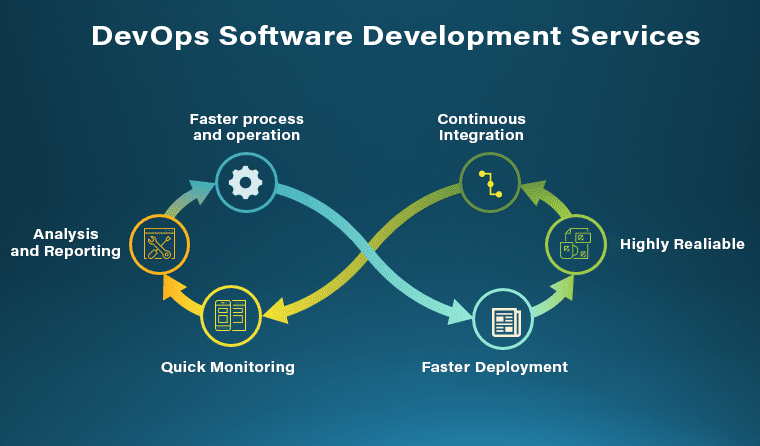 DevOps Software Development Services

Faster process and operation

Continuous Integration

Analysis and Reporting

Highly Realiable

Quick Monitoring

Faster Deployment